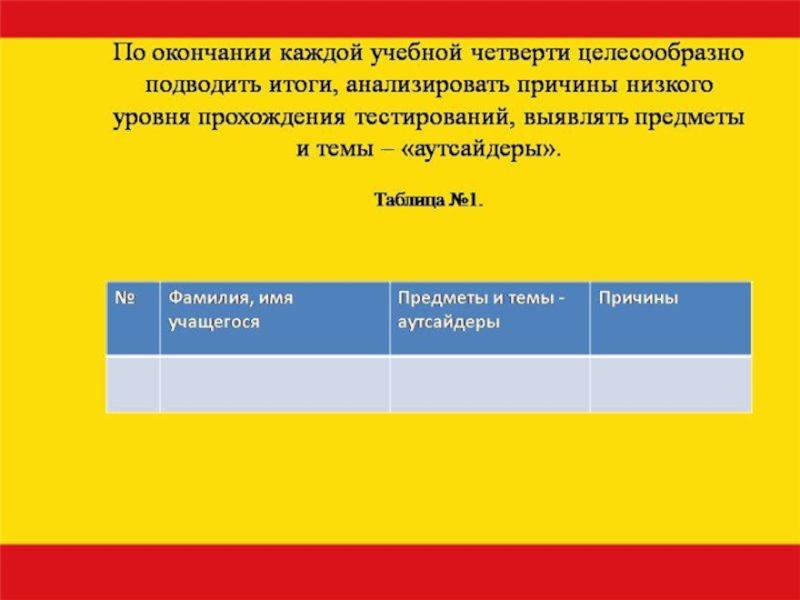 По окончании каждой учебной четверти целесообразно подводить итоги, анализировать причины низкого уровня прохождения тестирований, выявлять предметы и темы – «аутсайдеры».

Таблица №1.

| № | Фамилия, имя учащегося | Предметы и темы - аутсайдеры | Причины |
|---|---|---|---|
| | | | |